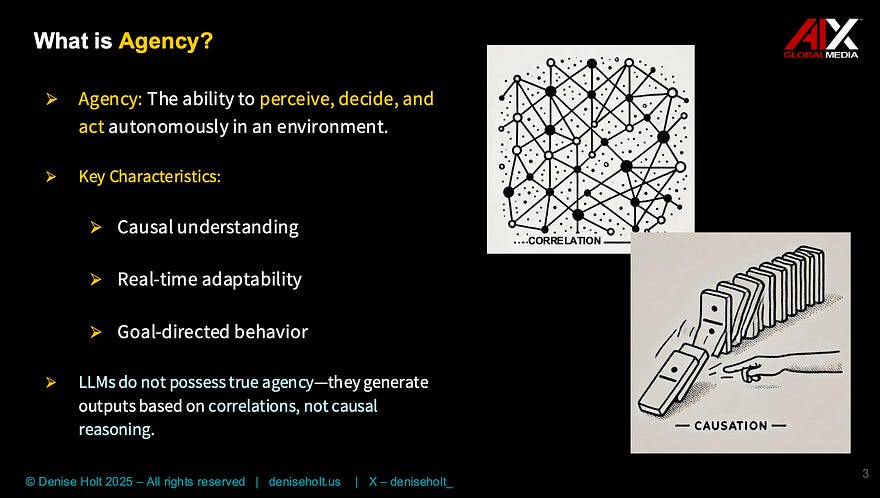 What is Agency?

AIX GLOBAL MEDIA

➢ Agency: The ability to perceive, decide, and act autonomously in an environment.

➢ Key Characteristics:

➢ Causal understanding

➢ Real-time adaptability

➢ Goal-directed behavior

➢ LLMs do not possess true agency—they generate outputs based on correlations, not causal reasoning.

CORRELATION

CAUSATION

© Denise Holt 2025 – All rights reserved | deniseholt.us | X – deniseholt_

3